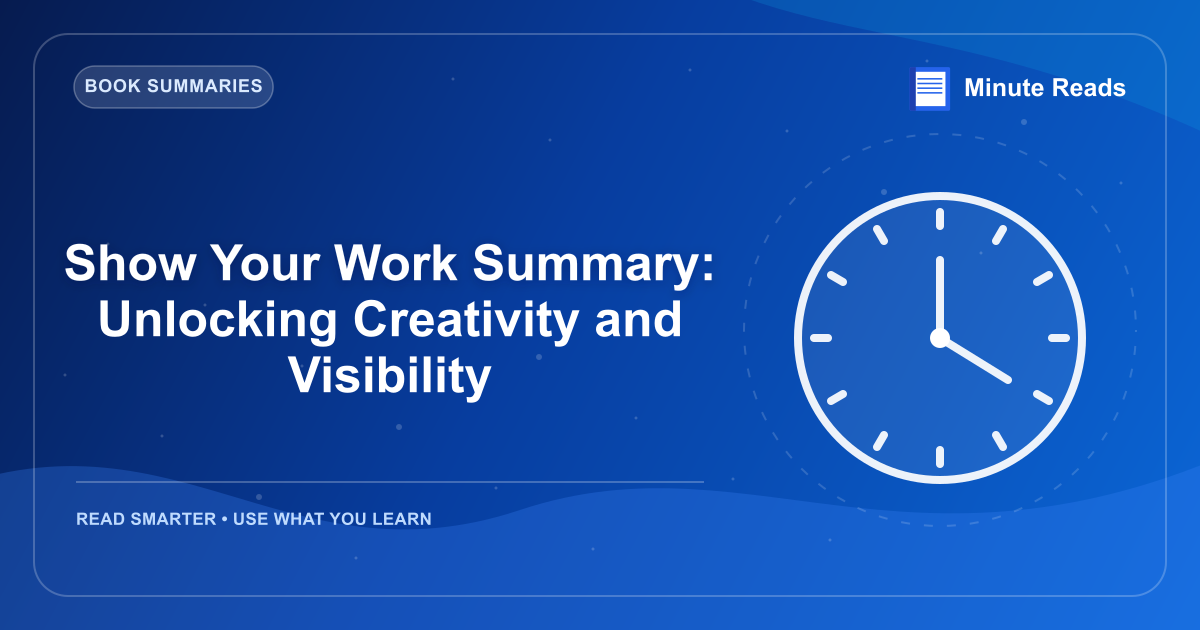 BOOK SUMMARIES

Minute Reads

Show Your Work Summary: Unlocking Creativity and Visibility

READ SMARTER • USE WHAT YOU LEARN